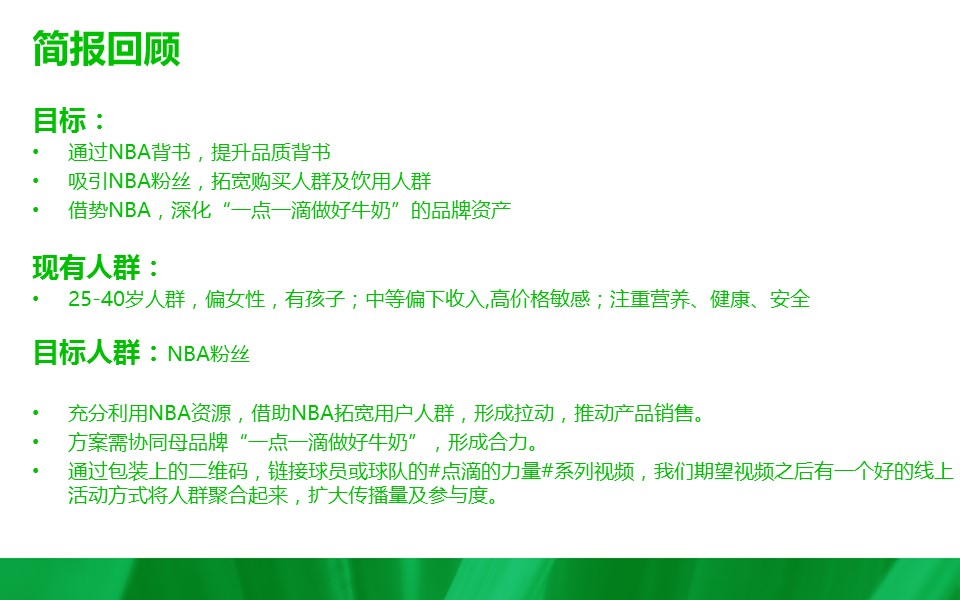 简报回顾

目标：

• 通过NBA背书，提升品质背书
• 吸引NBA粉丝，拓宽购买人群及饮用人群
• 借势NBA，深化“一点一滴做好牛奶”的品牌资产

现有人群：

• 25-40岁人群，偏女性，有孩子；中等偏下收入,高价格敏感；注重营养、健康、安全

目标人群：NBA粉丝

• 充分利用NBA资源，借助NBA拓宽用户人群，形成拉动，推动产品销售。
• 方案需协同母品牌“一点一滴做好牛奶”，形成合力。
• 通过包装上的二维码，链接球员或球队的#点滴的力量#系列视频，我们期望视频之后有一个好的线上活动方式将人群聚合起来，扩大传播量及参与度。